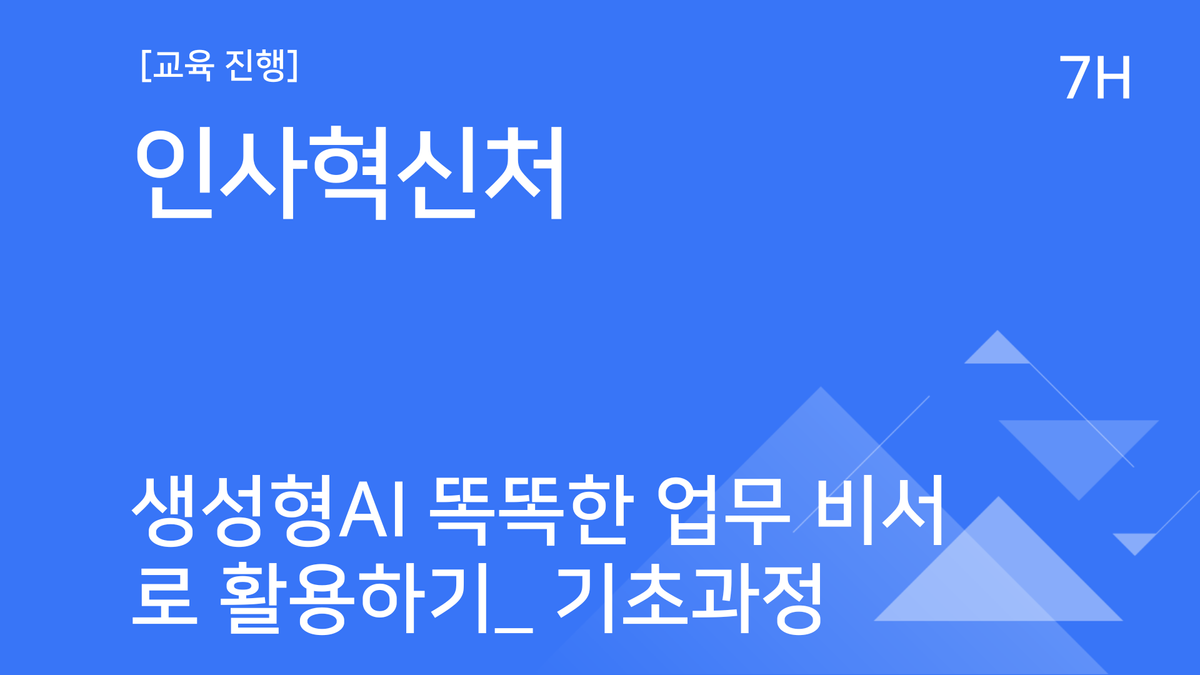 [교육 진행]

7H

인사혁신처

생성형AI 똑똑한 업무 비서로 활용하기_ 기초과정